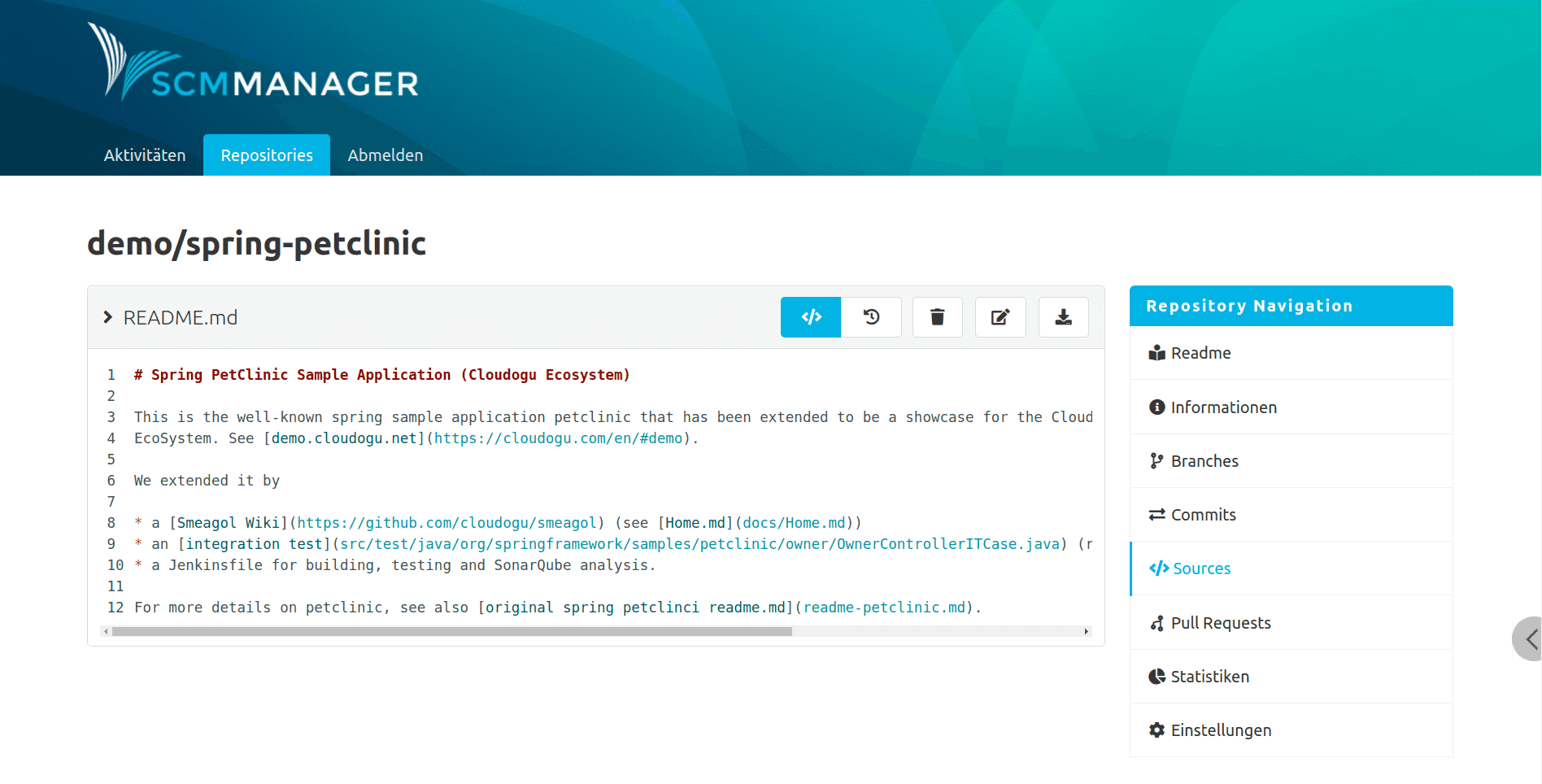 SCMMANAGER

Aktivitäten Repositories Abmelden

demo/spring-petclinic

README.md

1 # Spring PetClinic Sample Application (Cloudogu Ecosystem)
2
3 This is the well-known spring sample application petclinic that has been extended to be a showcase for the Cloud
4 EcoSystem. See [demo.cloudogu.net](https://cloudogu.com/en/#demo).
5
6 We extended it by
7
8 * a [Smeagol Wiki](https://github.com/cloudogu/smeagol) (see [Home.md](docs/Home.md))
9 * an [integration test](src/test/java/org/springframework/samples/petclinic/owner/OwnerControllerITCase.java) (r
10 * a Jenkinsfile for building, testing and SonarQube analysis.
11
12 For more details on petclinic, see also [original spring petclinci readme.md](readme-petclinic.md).

Repository Navigation
Readme
Informationen
Branches
Commits
Sources
Pull Requests
Statistiken
Einstellungen